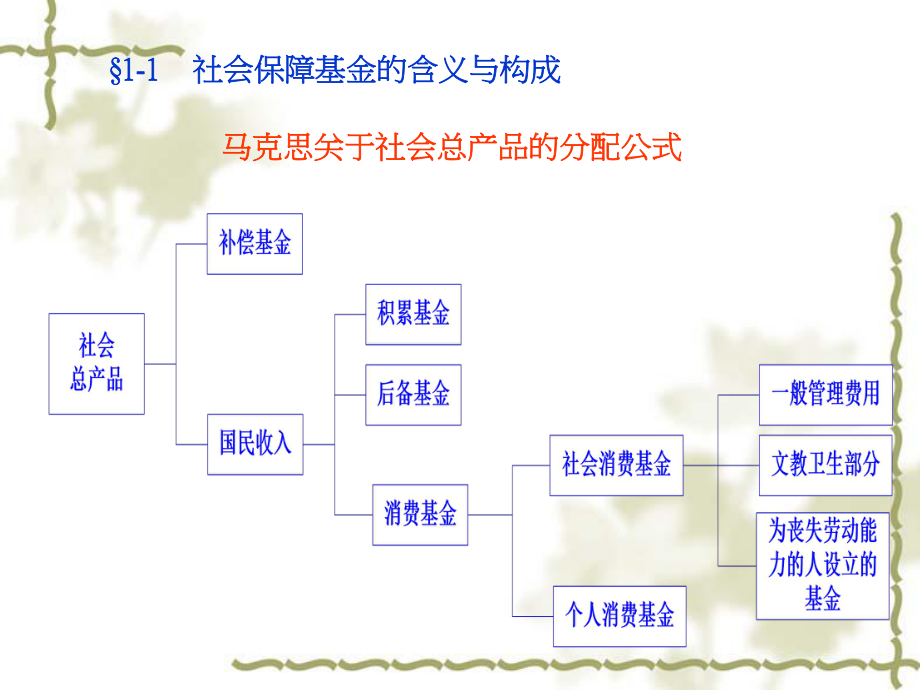 §1-1 社会保障基金的含义与构成

马克思关于社会总产品的分配公式

社会总产品

补偿基金

国民收入

积累基金

后备基金

消费基金

社会消费基金

个人消费基金

一般管理费用

文教卫生部分

为丧失劳动能力的人设立的基金